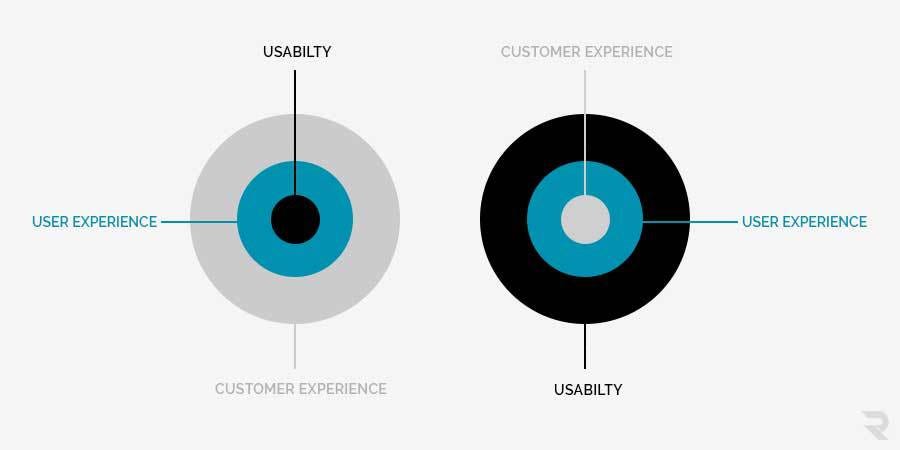 USABILTY

USER EXPERIENCE

CUSTOMER EXPERIENCE

CUSTOMER EXPERIENCE

USER EXPERIENCE

USABILTY